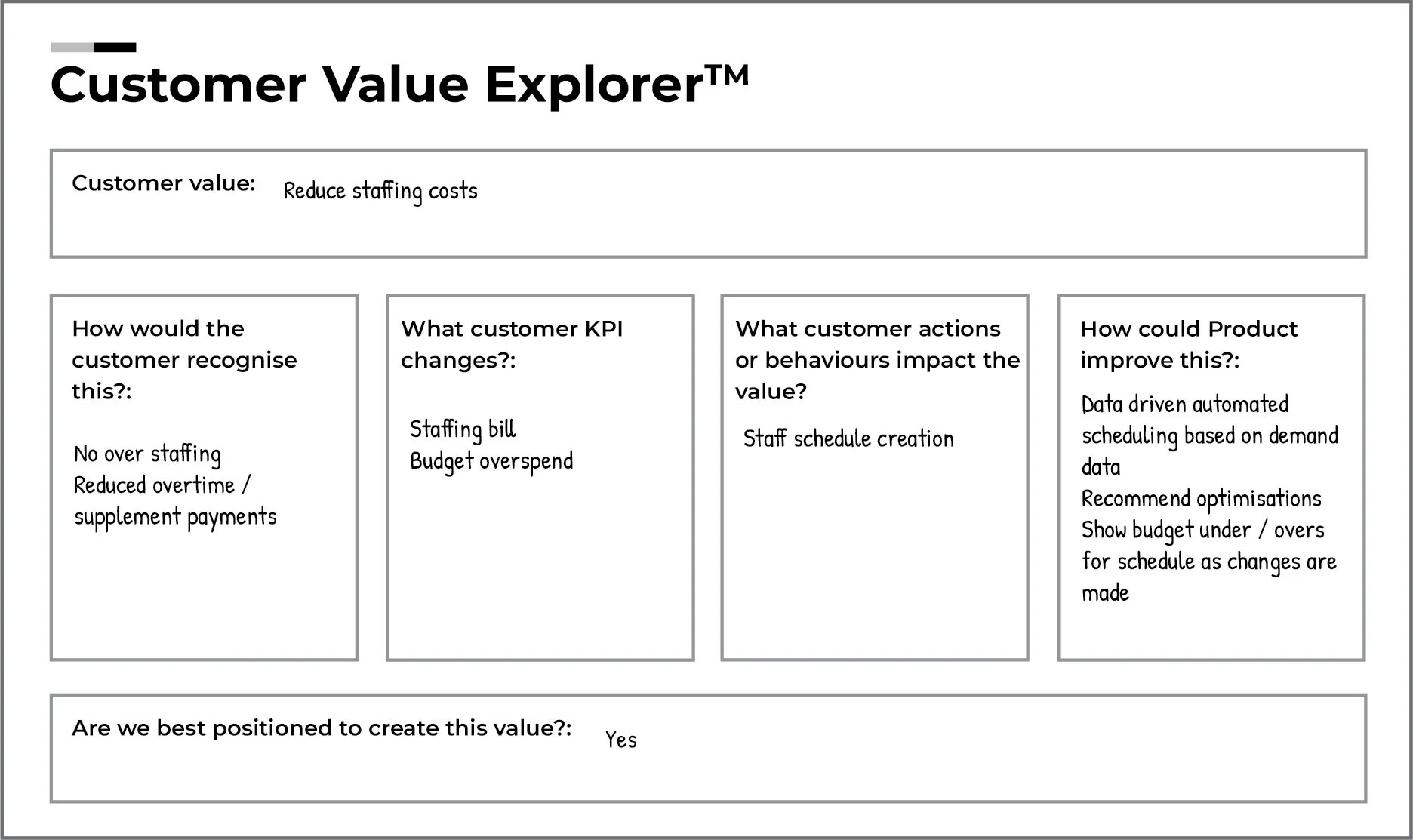 Customer Value Explorer™

Customer value: Reduce staffing costs

How would the customer recognise this?:

No over staffing
Reduced overtime / supplement payments

What customer KPI changes?:

Staffing bill
Budget overspend

What customer actions or behaviours impact the value?

Staff schedule creation

How could Product improve this?:

Data driven automated scheduling based on demand data
Recommend optimisations
Show budget under / overs for schedule as changes are made

Are we best positioned to create this value?: Yes